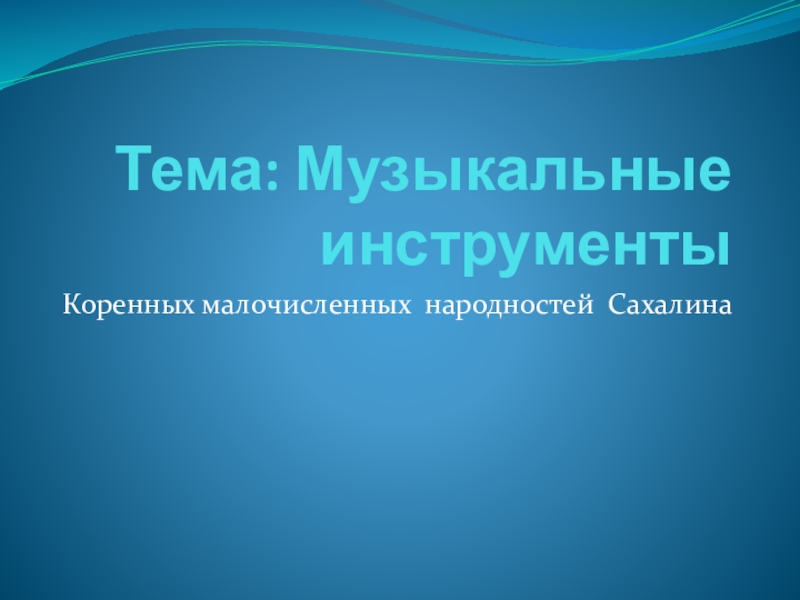 Тема: Музыкальные инструменты

Коренных малочисленных народностей Сахалина